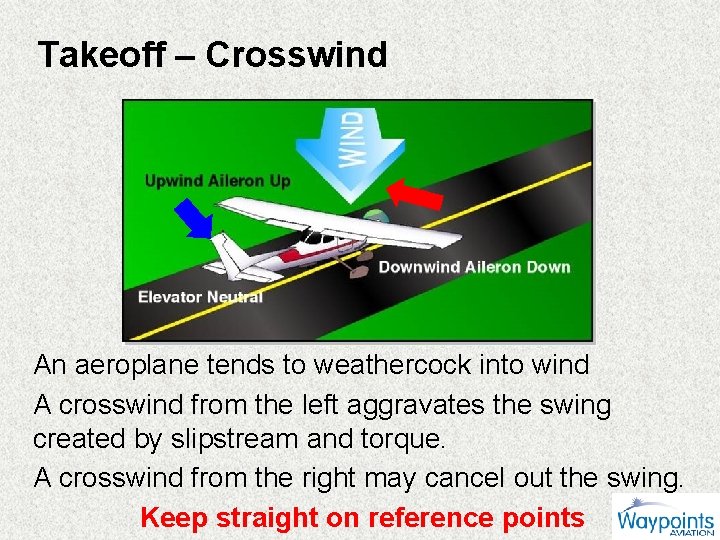 Takeoff – Crosswind

WIND

Upwind Aileron Up

Downwind Aileron Down

Elevator Neutral

An aeroplane tends to weathercock into wind

A crosswind from the left aggravates the swing created by slipstream and torque.

A crosswind from the right may cancel out the swing.

Keep straight on reference points

Waypoints AVIATION